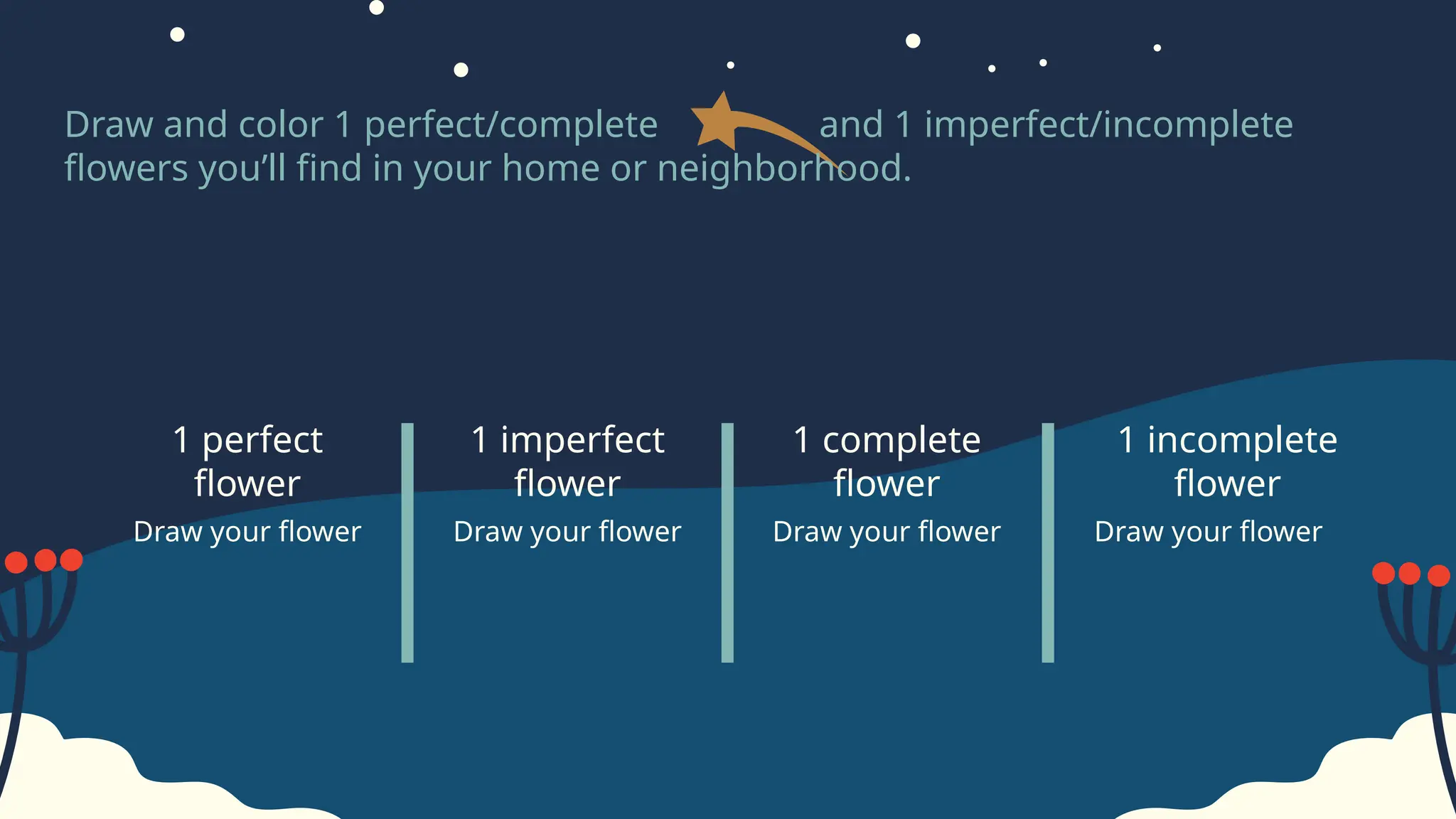 Draw and color 1 perfect/complete and 1 imperfect/incomplete flowers you'll find in your home or neighborhood.

1 perfect flower

Draw your flower

1 imperfect flower

Draw your flower

1 complete flower

Draw your flower

1 incomplete flower

Draw your flower